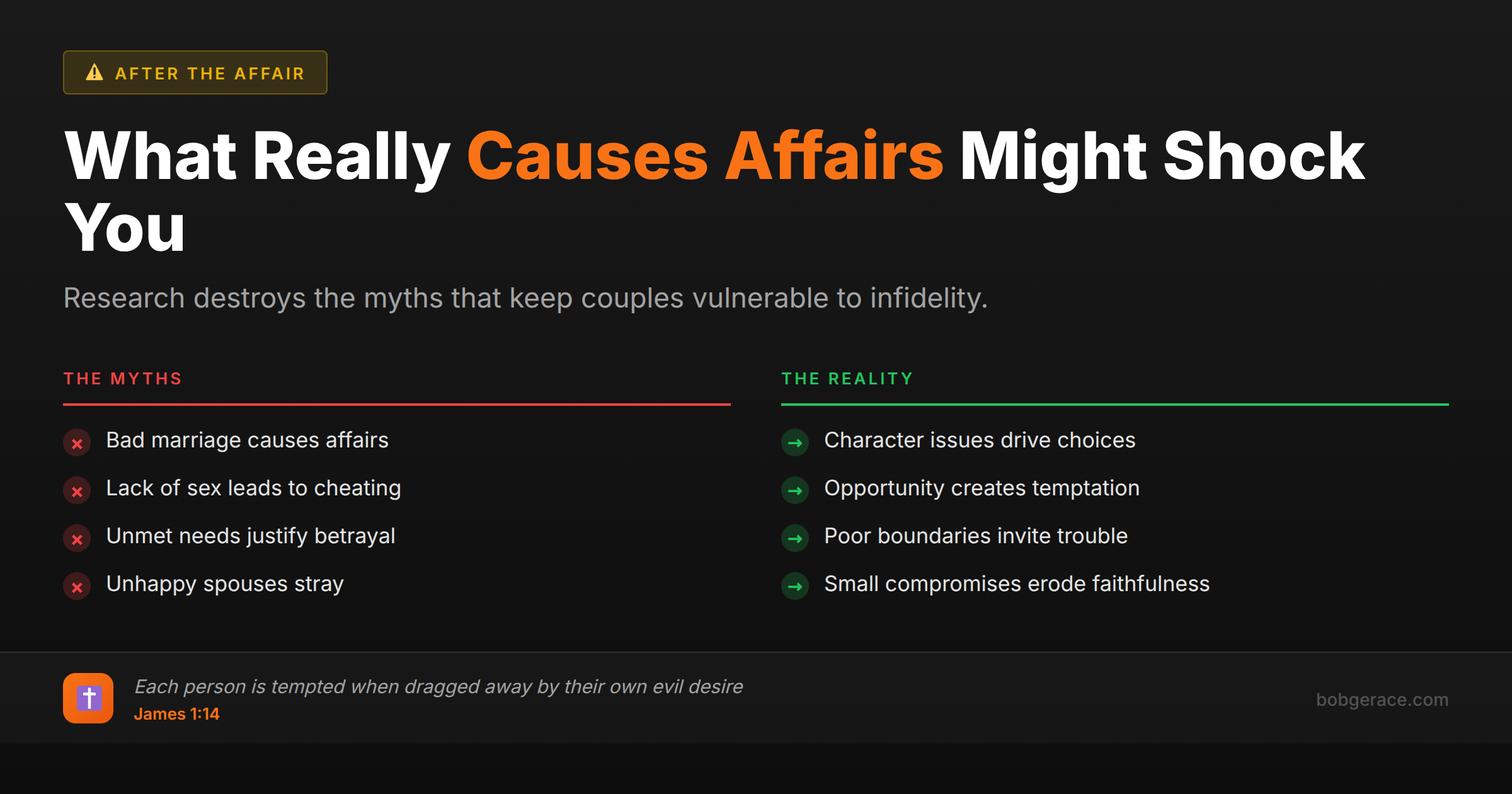 AFTER THE AFFAIR

What Really Causes Affairs Might Shock You

Research destroys the myths that keep couples vulnerable to infidelity.

THE MYTHS

Bad marriage causes affairs

Lack of sex leads to cheating

Unmet needs justify betrayal

Unhappy spouses stray

THE REALITY

Character issues drive choices

Opportunity creates temptation

Poor boundaries invite trouble

Small compromises erode faithfulness

Each person is tempted when dragged away by their own evil desire
James 1:14

bobgerace.com